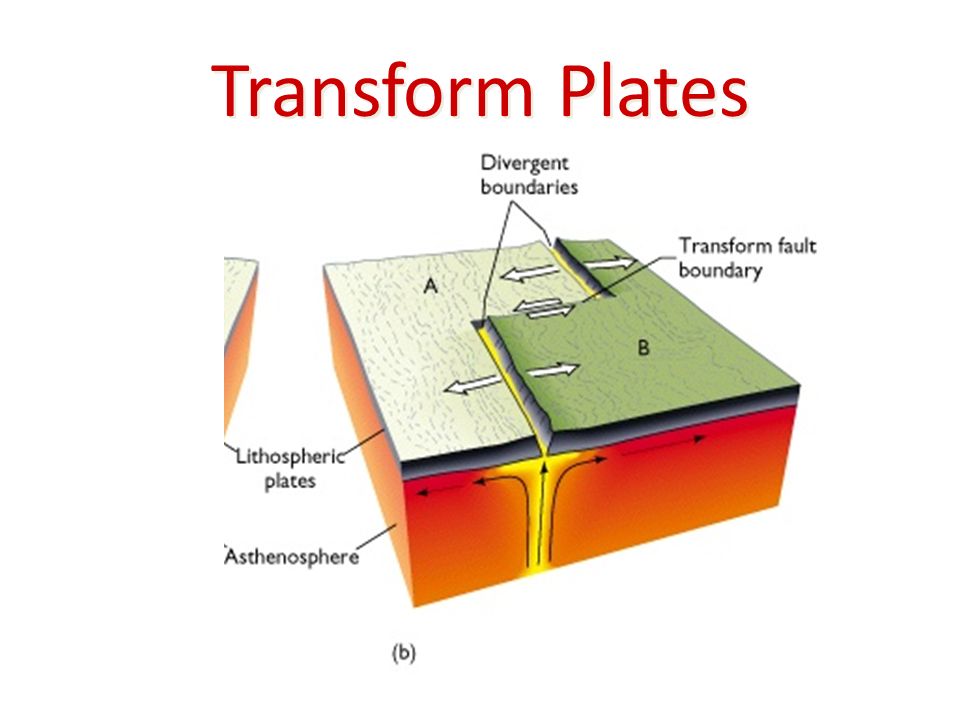 Transform Plates

Divergent boundaries

Transform fault boundary

A

B

Lithospheric plates

Asthenosphere

(b)